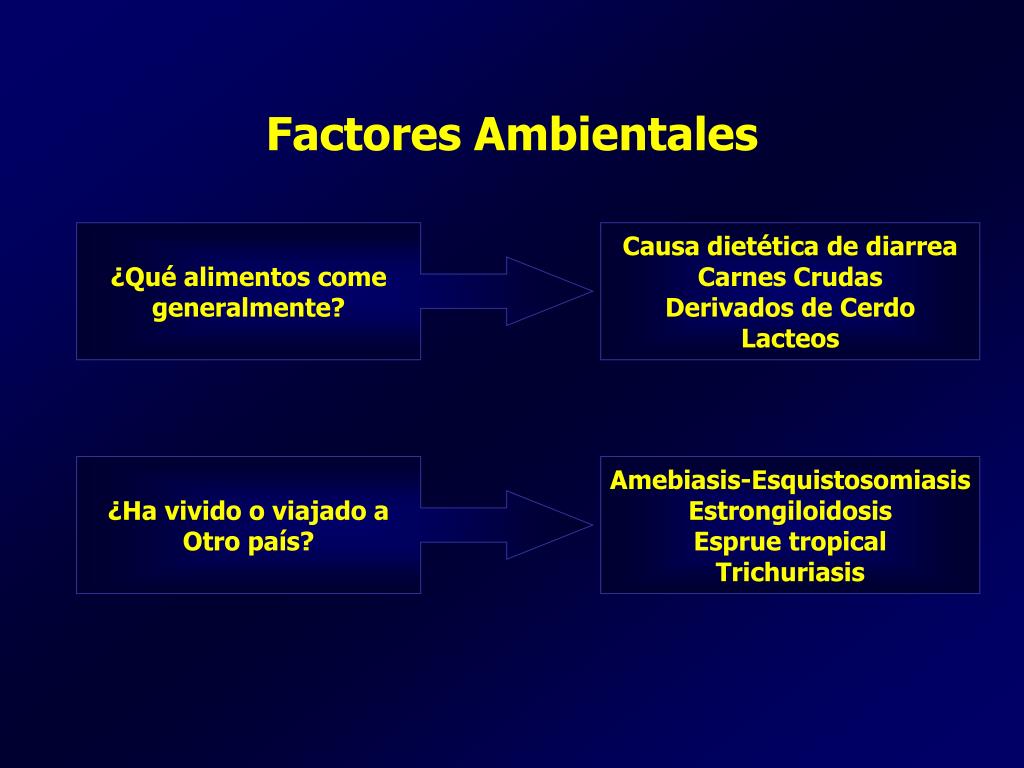 Factores Ambientales

¿Qué alimentos come generalmente?

Causa dietética de diarrea
Carnes Crudas
Derivados de Cerdo
Lacteos

¿Ha vivido o viajado a Otro país?

Amebiasis-Esquistosomiasis
Estrongiloidosis
Esprue tropical
Trichuriasis